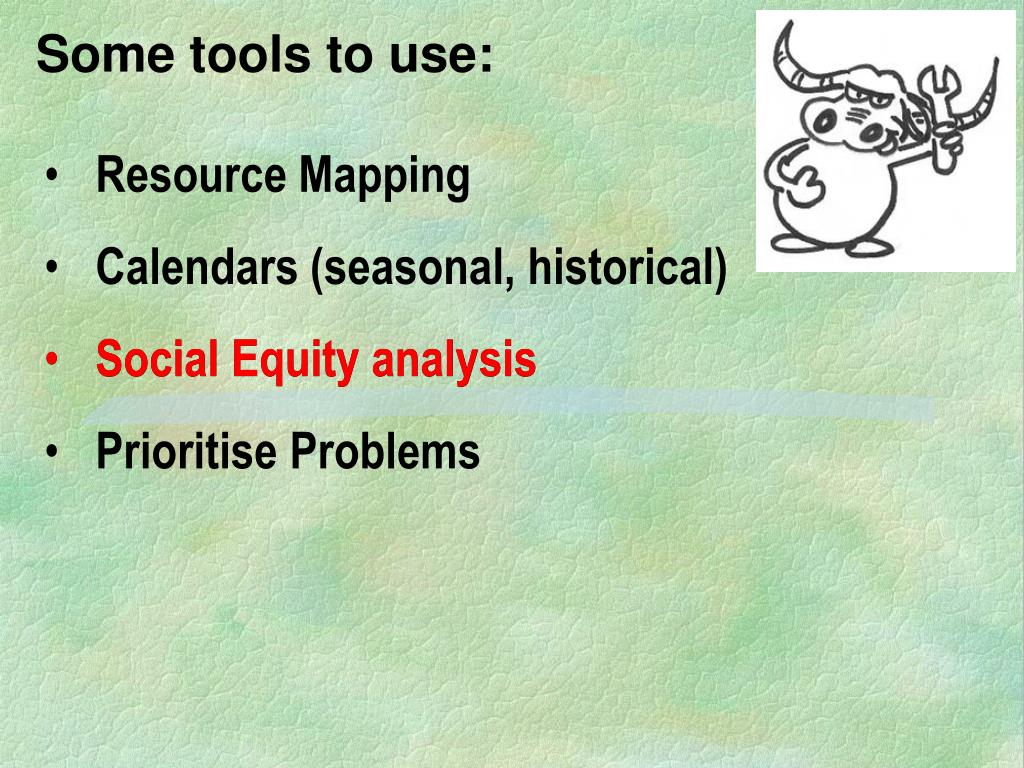 Some tools to use:

• Resource Mapping
• Calendars (seasonal, historical)
• Social Equity analysis
• Prioritise Problems